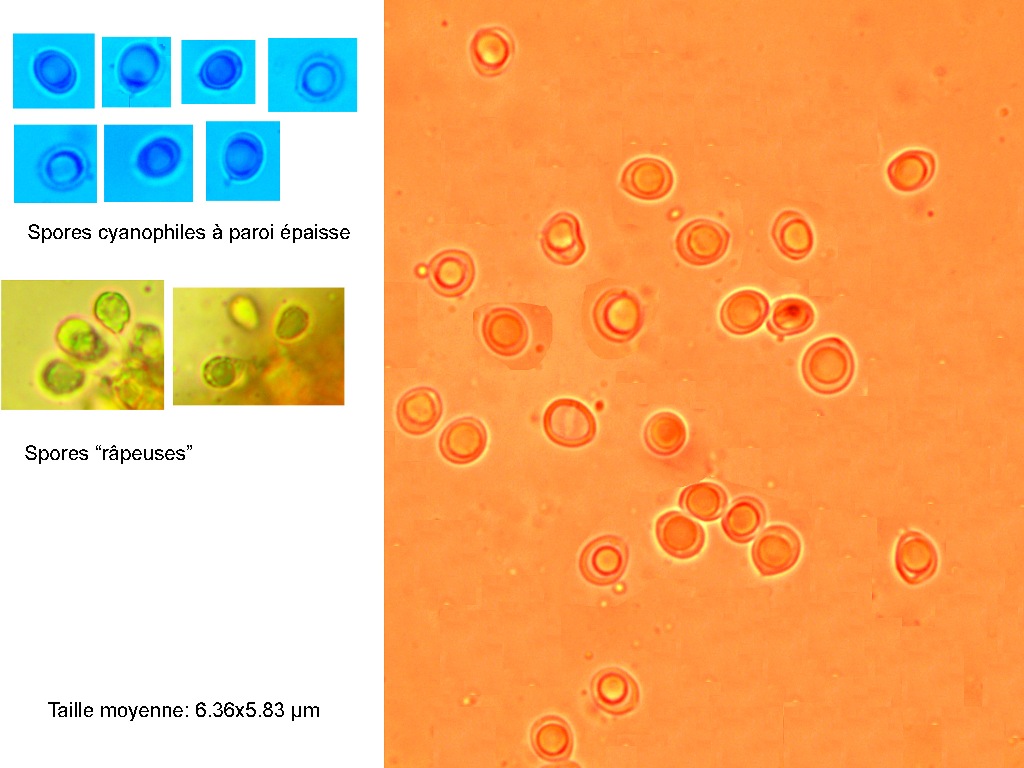 Spores cyanophiles à paroi épaisse

Spores “râpeuses”

Taille moyenne: 6.36x5.83 µm